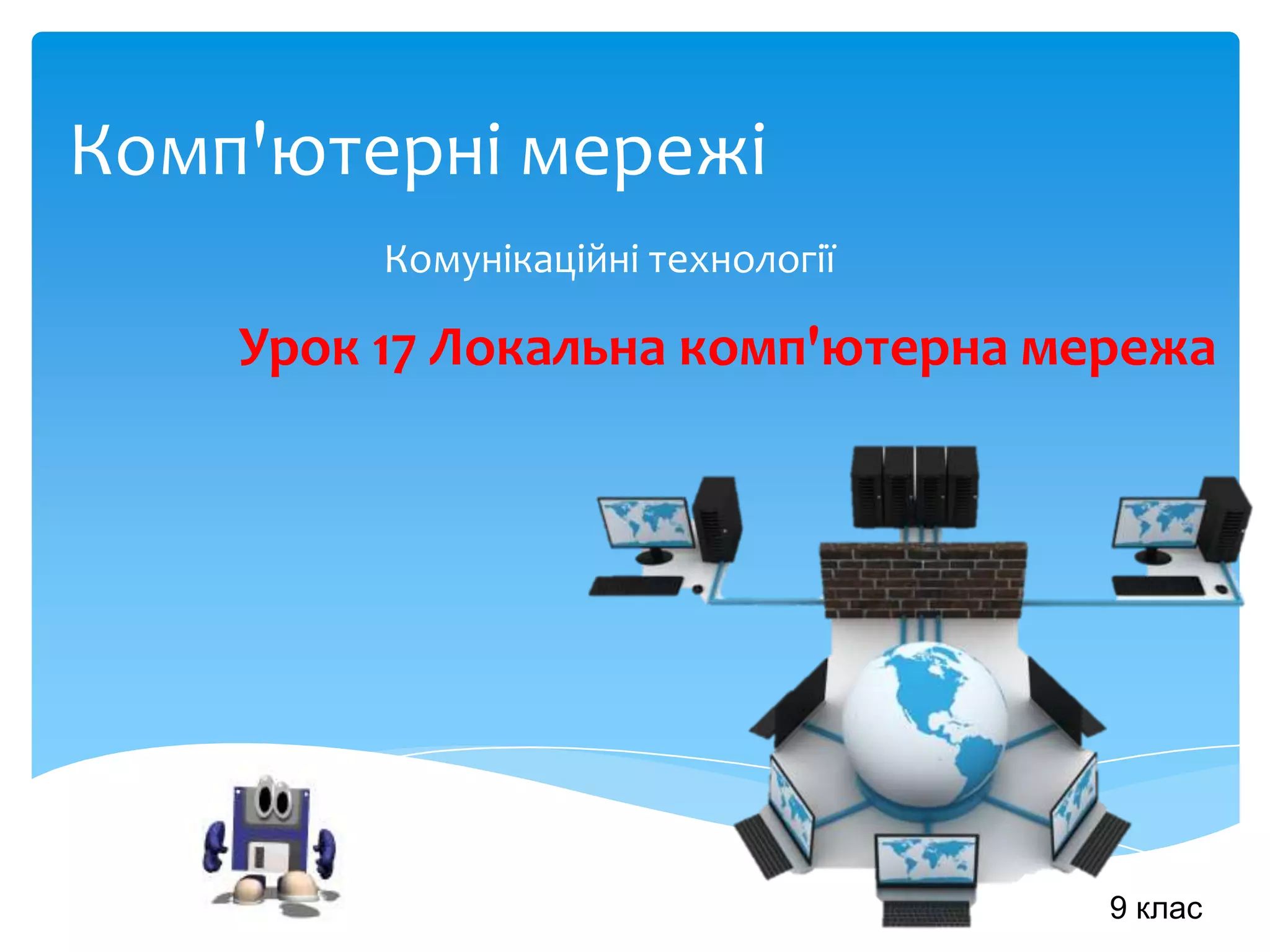 Комп'ютерні мережі

Комунікаційні технології

Урок 17 Локальна комп'ютерна мережа

9 клас